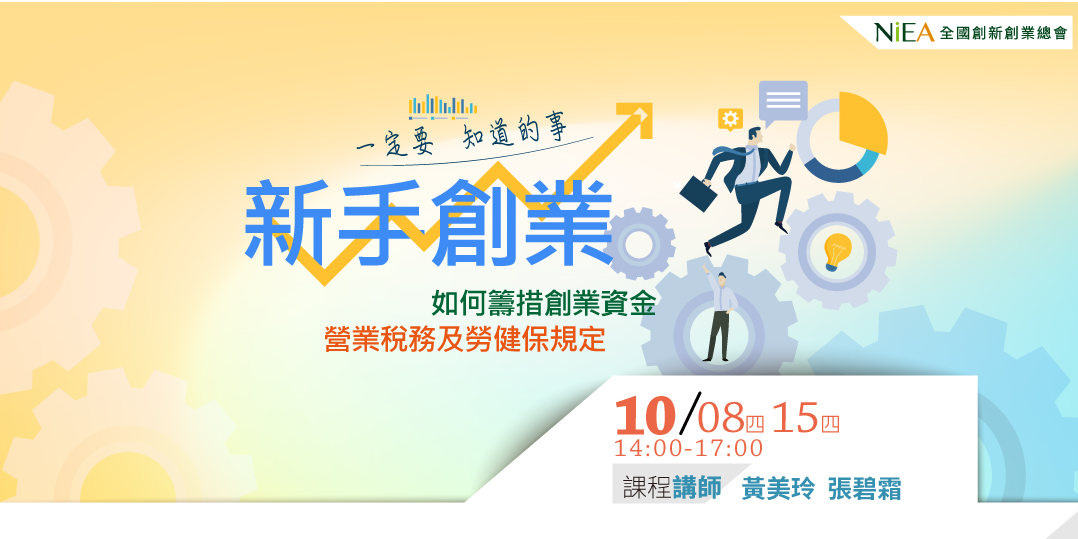 NiEA 全國創新創業總會

一定要 知道的事

新手創業

如何籌措創業資金

營業稅務及勞健保規定

10/08四 15四

14:00-17:00

課程講師 黃美玲 張碧霜